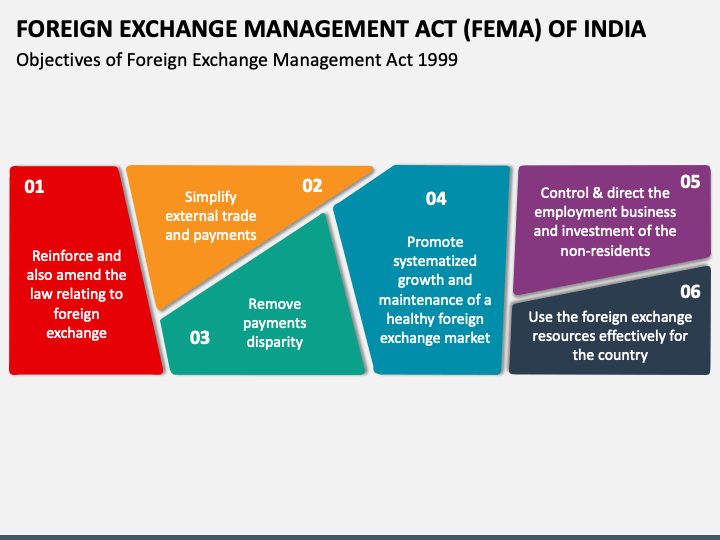 FOREIGN EXCHANGE MANAGEMENT ACT (FEMA) OF INDIA
Objectives of Foreign Exchange Management Act 1999

01
Reinforce and also amend the law relating to foreign exchange

02
Simplify external trade and payments

03
Remove payments disparity

04
Promote systematized growth and maintenance of a healthy foreign exchange market

05
Control & direct the employment business and investment of the non-residents

06
Use the foreign exchange resources effectively for the country